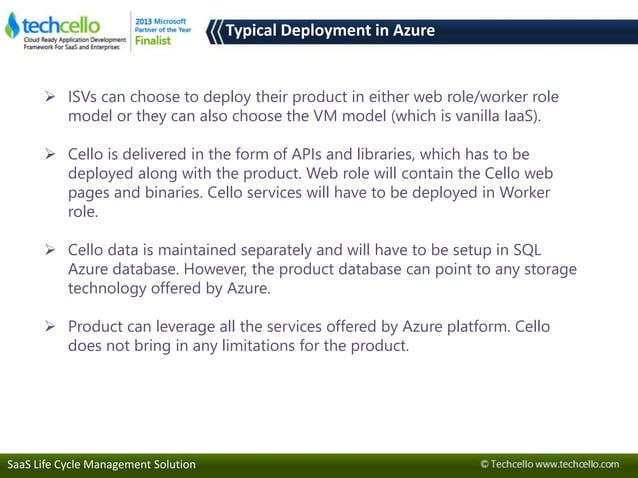 techcello
Cloud Ready Application Development Framework For SaaS and Enterprises

2013 Microsoft Partner of the Year Finalist

Typical Deployment in Azure

➢ ISVs can choose to deploy their product in either web role/worker role model or they can also choose the VM model (which is vanilla IaaS).

➢ Cello is delivered in the form of APIs and libraries, which has to be deployed along with the product. Web role will contain the Cello web pages and binaries. Cello services will have to be deployed in Worker role.

➢ Cello data is maintained separately and will have to be setup in SQL Azure database. However, the product database can point to any storage technology offered by Azure.

➢ Product can leverage all the services offered by Azure platform. Cello does not bring in any limitations for the product.

SaaS Life Cycle Management Solution

© Techcello www.techcello.com